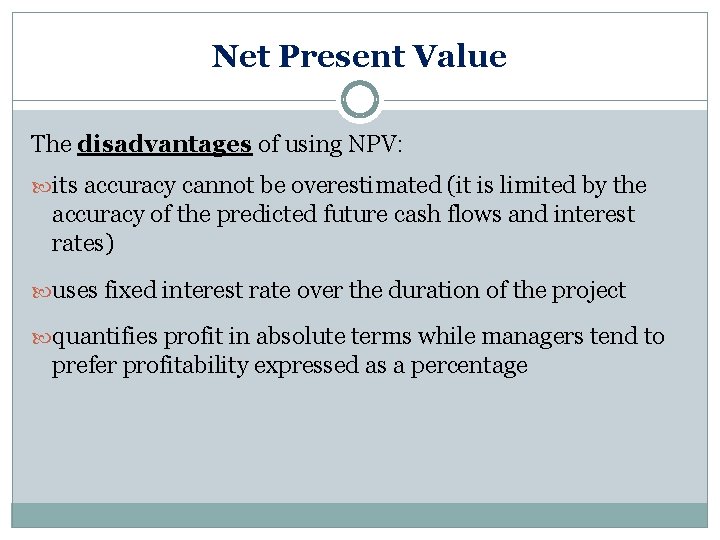 Net Present Value

The disadvantages of using NPV:

its accuracy cannot be overestimated (it is limited by the accuracy of the predicted future cash flows and interest rates)

uses fixed interest rate over the duration of the project

quantifies profit in absolute terms while managers tend to prefer profitability expressed as a percentage